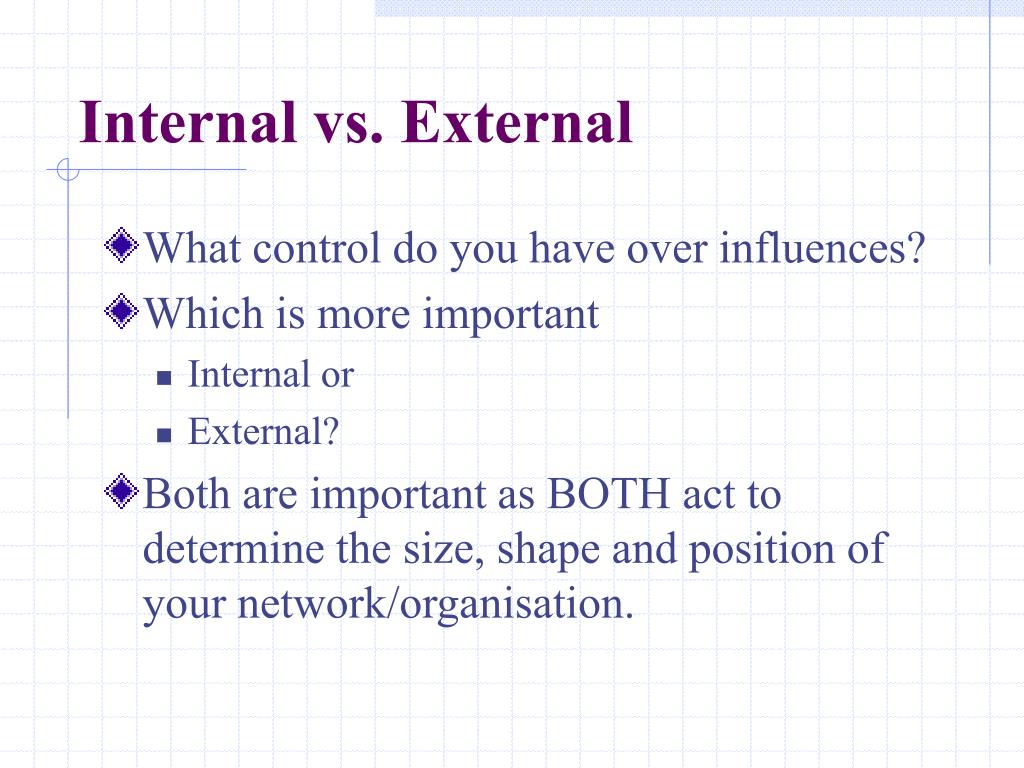 Internal vs. External

What control do you have over influences?

Which is more important

Internal or

External?

Both are important as BOTH act to determine the size, shape and position of your network/organisation.